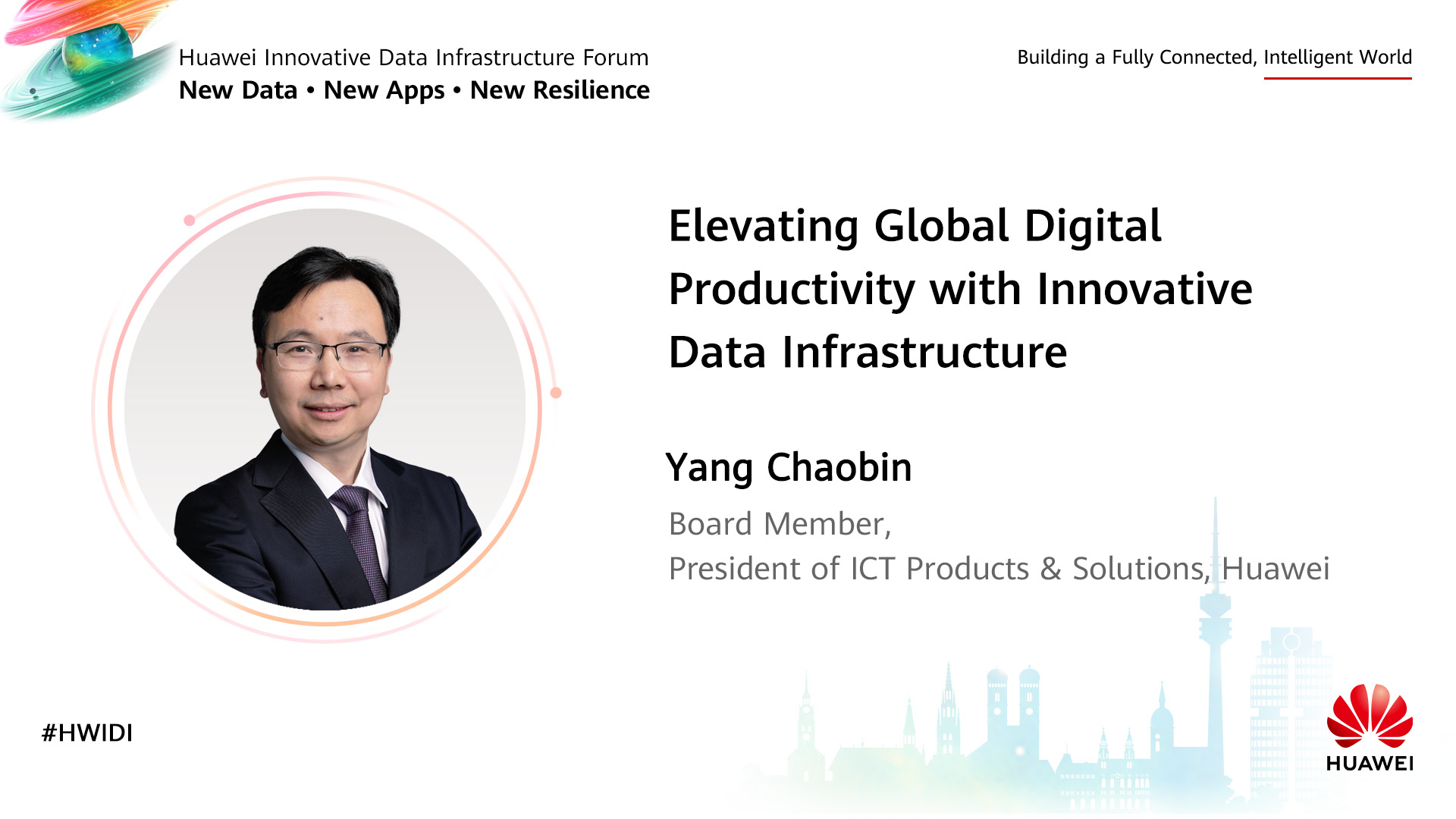 Huawei Innovative Data Infrastructure Forum
New Data • New Apps • New Resilience

Building a Fully Connected, Intelligent World

Elevating Global Digital Productivity with Innovative Data Infrastructure

Yang Chaobin

Board Member,
President of ICT Products & Solutions, Huawei

#HWIDI

HUAWEI